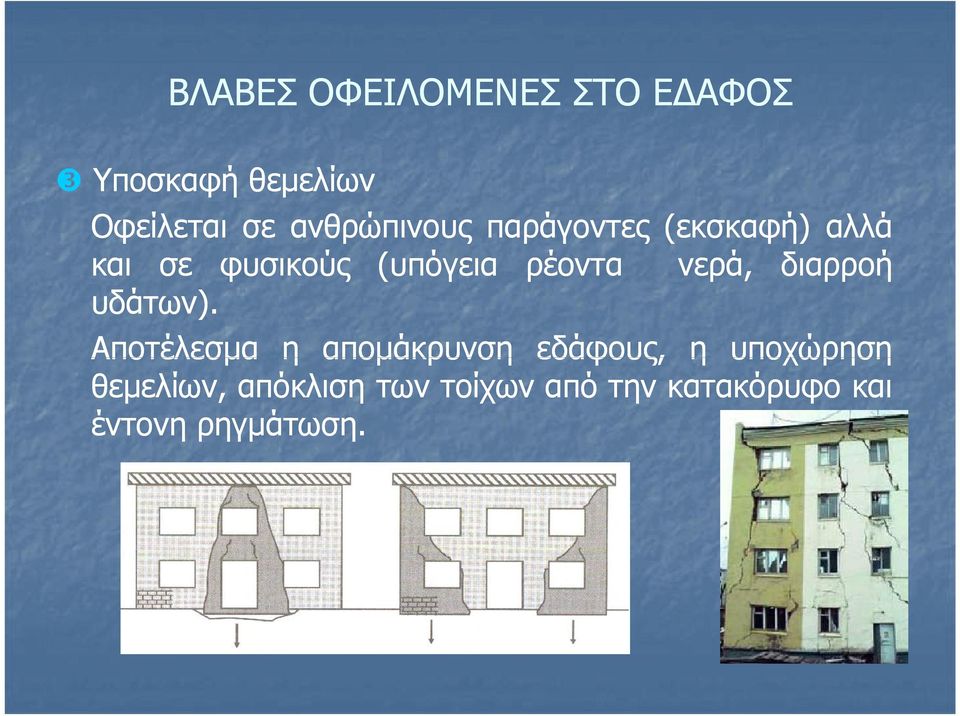 ΒΛΑΒΕΣ ΟΦΕΙΛΟΜΕΝΕΣ ΣΤΟ ΕΔΑΦΟΣ

❸ Υποσκαφή θεμελίων

Οφείλεται σε ανθρώπινους παράγοντες (εκσκαφή) αλλά και σε φυσικούς (υπόγεια ρέοντα νερά, διαρροή υδάτων).

Αποτέλεσμα η απομάκρυνση εδάφους, η υποχώρηση θεμελίων, απόκλιση των τοίχων από την κατακόρυφο και έντονη ρηγμάτωση.